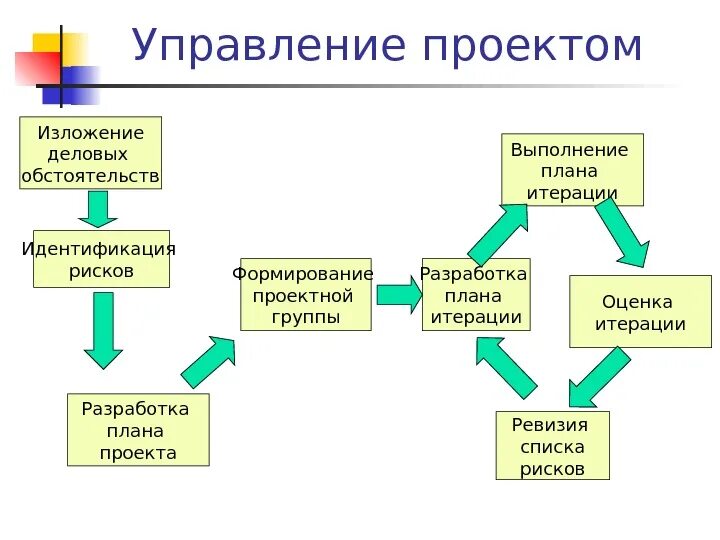 Управление проектом

Изложение деловых обстоятельств

Идентификация рисков

Разработка плана проекта

Формирование проектной группы

Разработка плана итерации

Выполнение плана итерации

Оценка итерации

Ревизия списка рисков